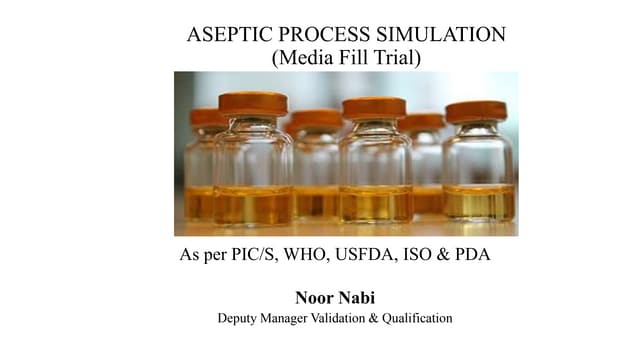 ASEPTIC PROCESS SIMULATION
(Media Fill Trial)

As per PIC/S, WHO, USFDA, ISO & PDA

Noor Nabi
Deputy Manager Validation & Qualification